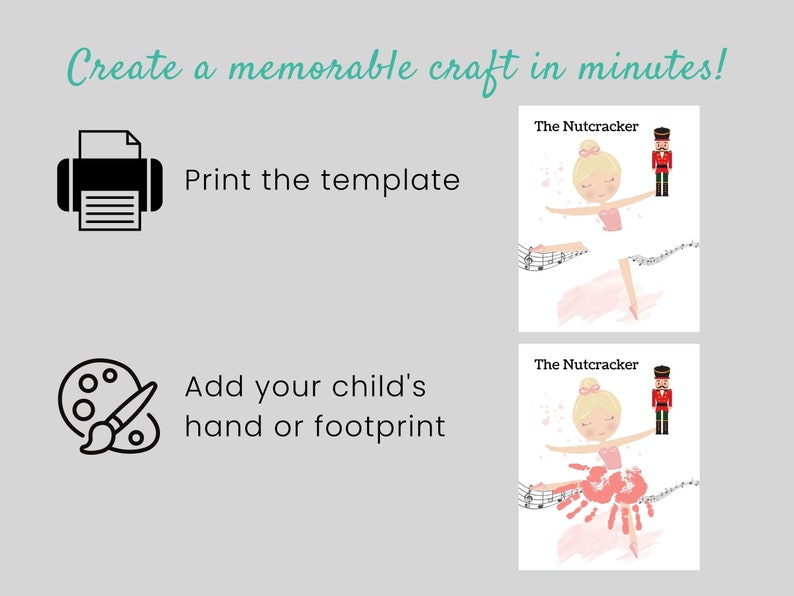 Create a memorable craft in minutes!

Print the template

The Nutcracker

Add your child's hand or footprint

The Nutcracker